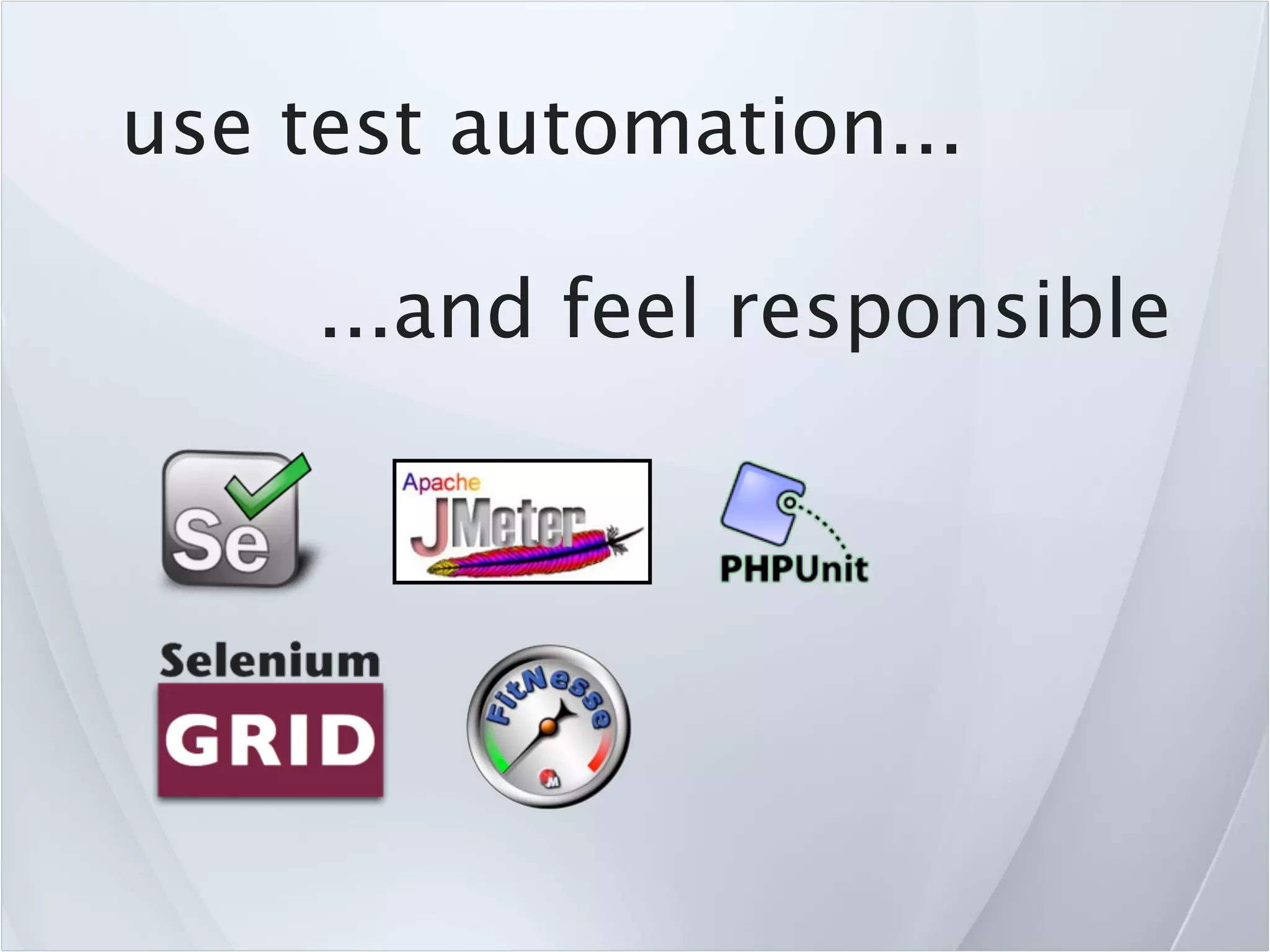 use test automation...

...and feel responsible

Se

Apache JMeter

PHPUnit

Selenium GRID

FitNesse